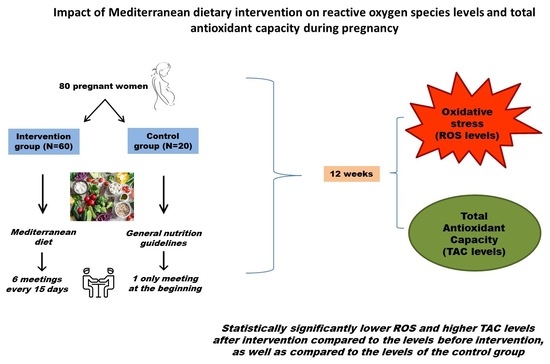 Impact of Mediterranean dietary intervention on reactive oxygen species levels and total antioxidant capacity during pregnancy

80 pregnant women

Intervention group (N=60)

Control group (N=20)

Mediterranean diet

General nutrition guidelines

6 meetings every 15 days

1 only meeting at the beginning

12 weeks

Oxidative stress (ROS levels)

Total Antioxidant Capacity (TAC levels)

Statistically significantly lower ROS and higher TAC levels after intervention compared to the levels before intervention, as well as compared to the levels of the control group